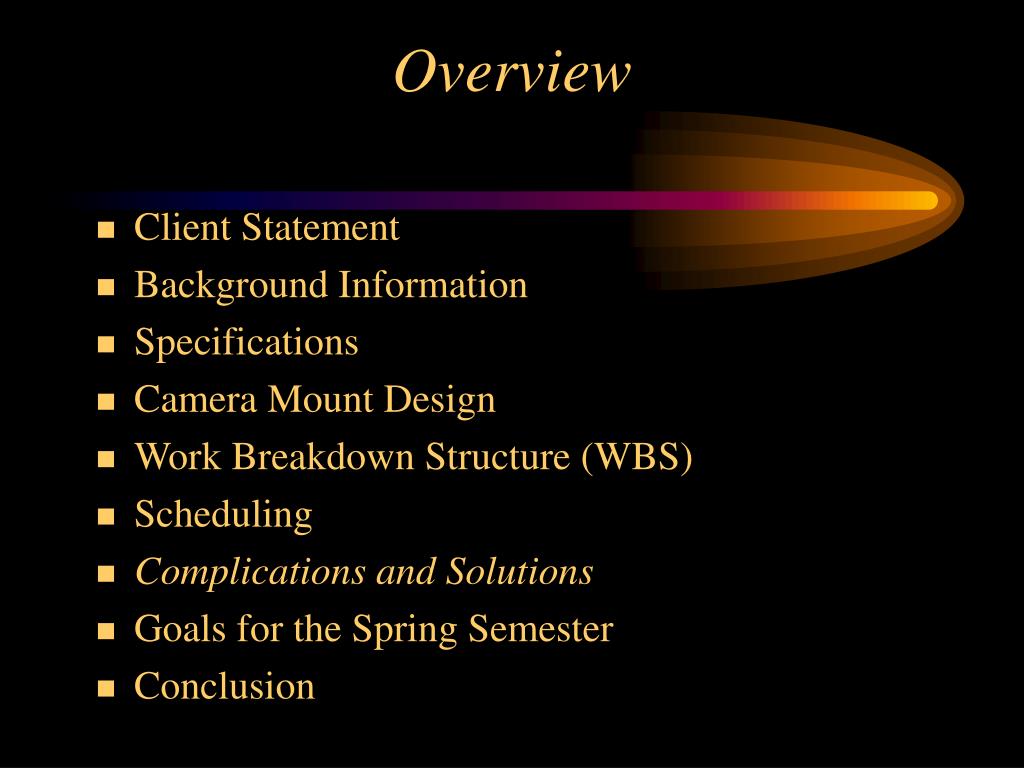 Overview

- Client Statement
- Background Information
- Specifications
- Camera Mount Design
- Work Breakdown Structure (WBS)
- Scheduling
- Complications and Solutions
- Goals for the Spring Semester
- Conclusion